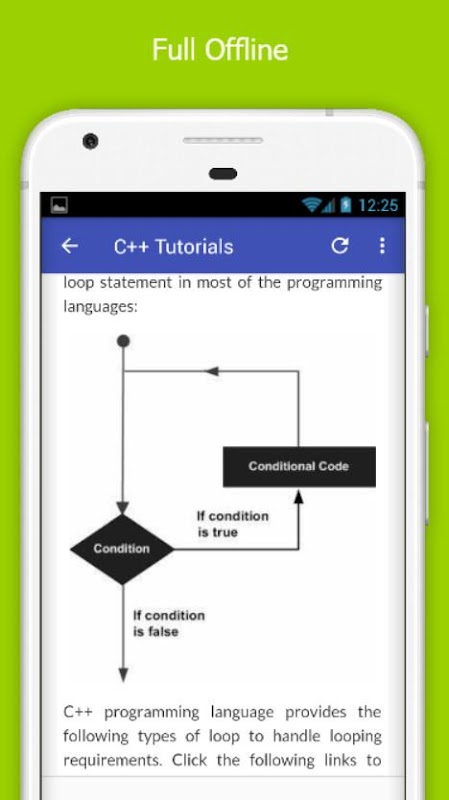 Full Offline

12:25

C++ Tutorials

loop statement in most of the programming languages:

Conditional Code

If condition is true

Condition

If condition is false

C++ programming language provides the following types of loop to handle looping requirements. Click the following links to